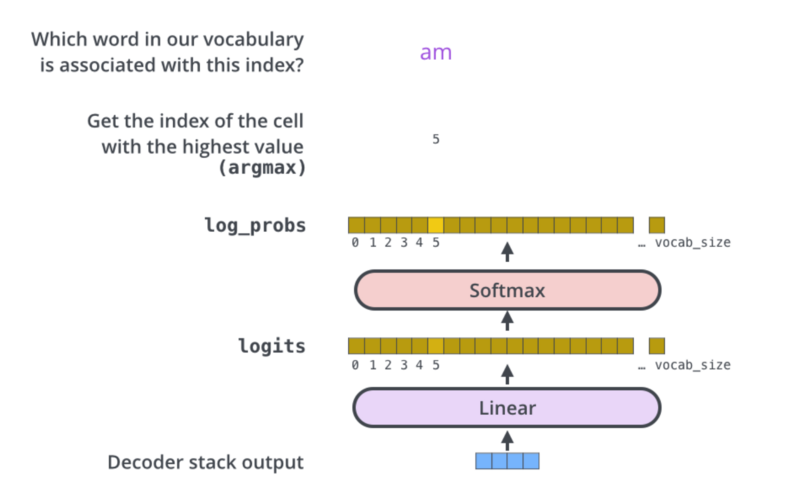 Which word in our vocabulary is associated with this index?

am

Get the index of the cell with the highest value (argmax)

5

log_probs

0 1 2 3 4 5 … vocab_size

Softmax

logits

0 1 2 3 4 5 … vocab_size

Linear

Decoder stack output